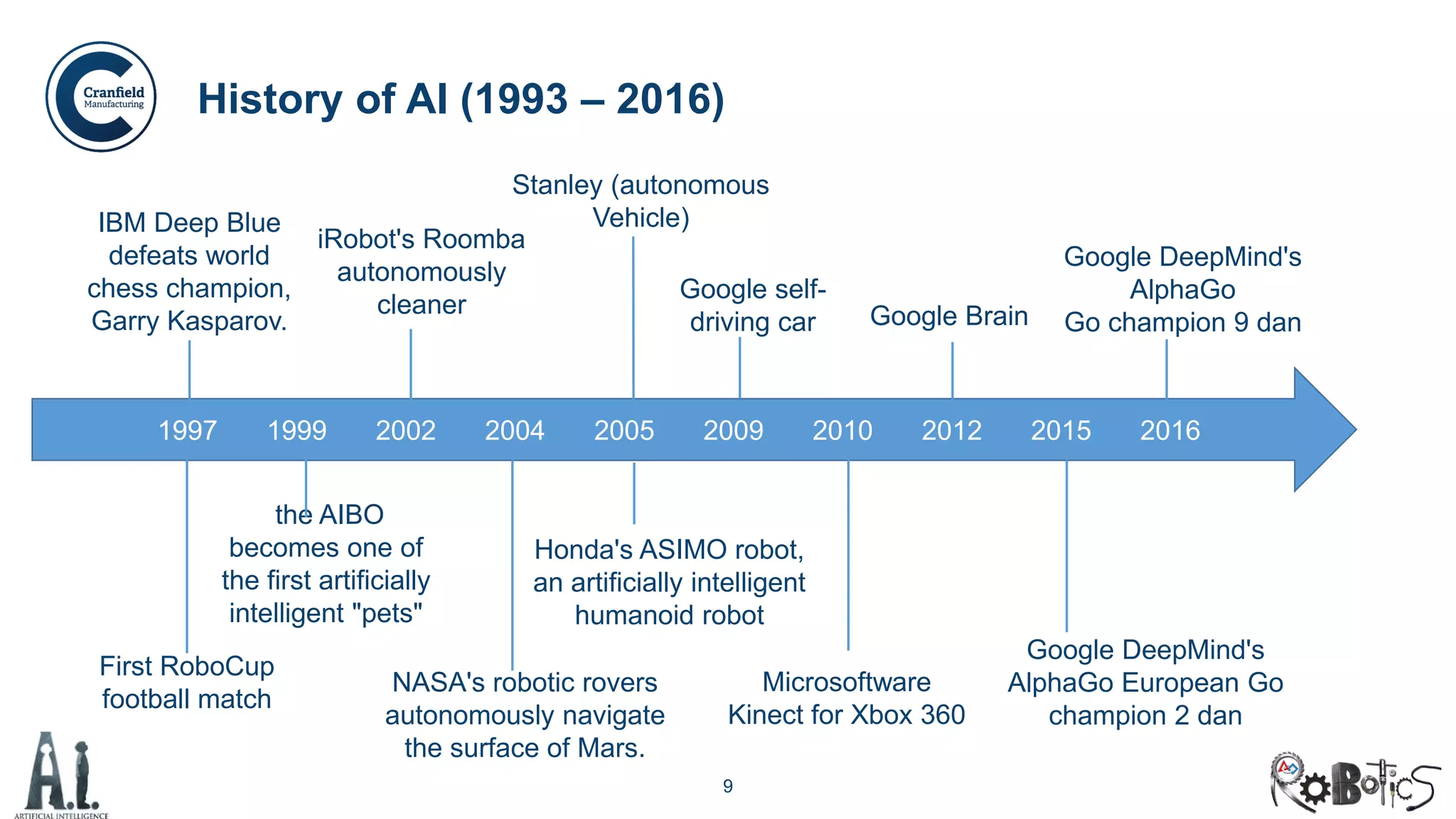 Cranfield Manufacturing

History of AI (1993 – 2016)

IBM Deep Blue defeats world chess champion, Garry Kasparov.

iRobot's Roomba autonomously cleaner

Stanley (autonomous Vehicle)

Google self-driving car

Google Brain

Google DeepMind's AlphaGo Go champion 9 dan

1997 1999 2002 2004 2005 2009 2010 2012 2015 2016

First RoboCup football match

the AIBO becomes one of the first artificially intelligent "pets"

NASA's robotic rovers autonomously navigate the surface of Mars.

Honda's ASIMO robot, an artificially intelligent humanoid robot

Microsoftware Kinect for Xbox 360

Google DeepMind's AlphaGo European Go champion 2 dan

A.I.
ARTIFICIAL INTELLIGENCE

9

RoBotics